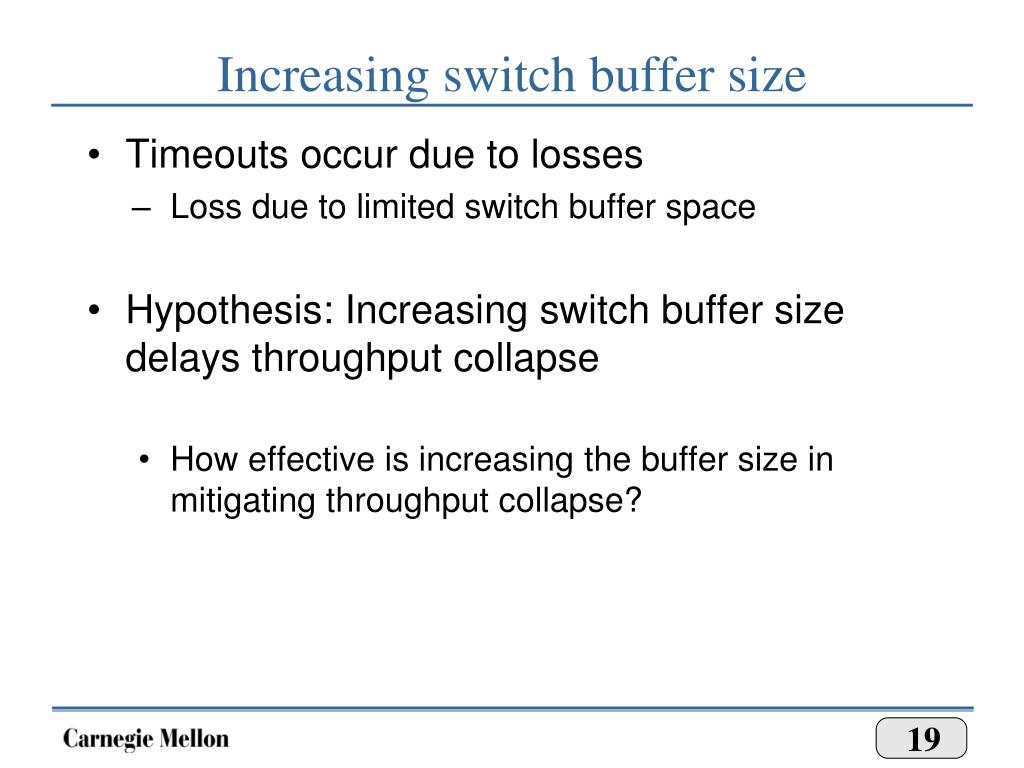 Increasing switch buffer size

• Timeouts occur due to losses
– Loss due to limited switch buffer space

• Hypothesis: Increasing switch buffer size delays throughput collapse

• How effective is increasing the buffer size in mitigating throughput collapse?

Carnegie Mellon

19